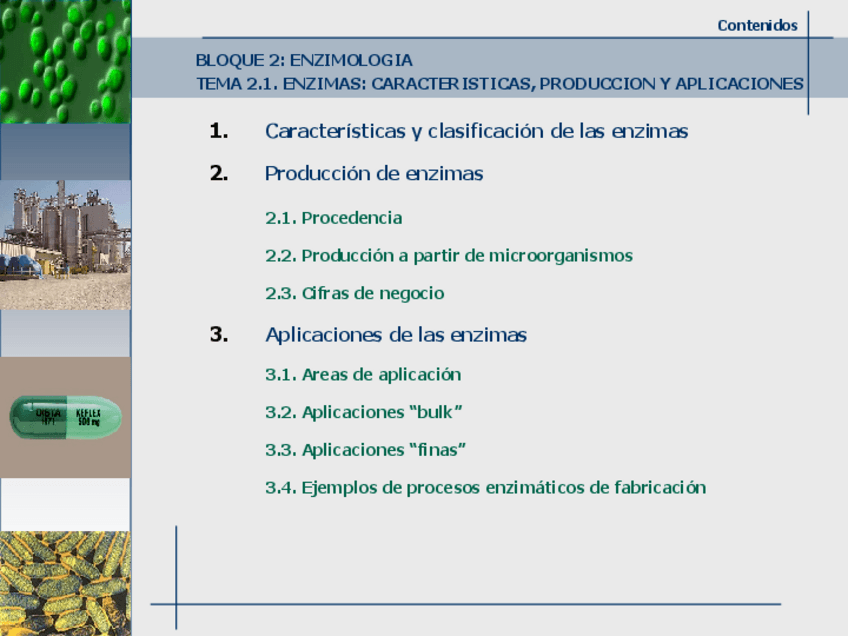 Contenidos

BLOQUE 2: ENZIMOLOGIA
TEMA 2.1. ENZIMAS: CARACTERISTICAS, PRODUCCION Y APLICACIONES

1. Características y clasificación de las enzimas

2. Producción de enzimas

2.1. Procedencia

2.2. Producción a partir de microorganismos

2.3. Cifras de negocio

3. Aplicaciones de las enzimas

3.1. Areas de aplicación

3.2. Aplicaciones “bulk”

3.3. Aplicaciones “finas”

3.4. Ejemplos de procesos enzimáticos de fabricación

DISTA H71 KEFLEX 500 mg